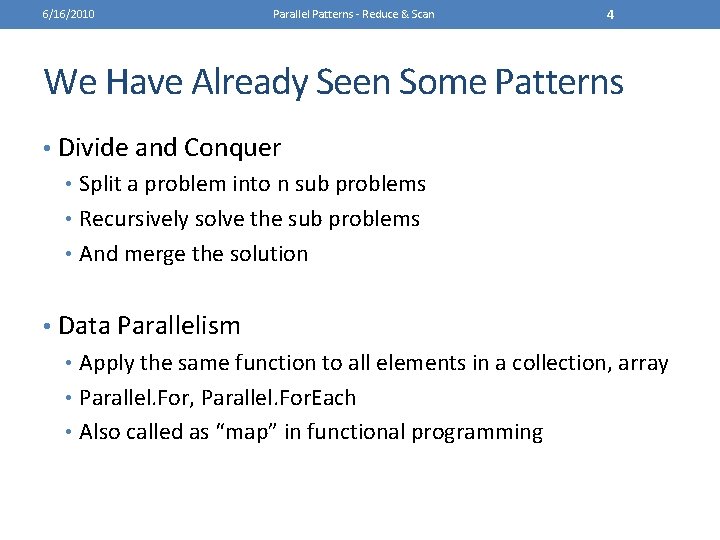 6/16/2010 Parallel Patterns - Reduce & Scan 4

We Have Already Seen Some Patterns

• Divide and Conquer
  • Split a problem into n sub problems
  • Recursively solve the sub problems
  • And merge the solution

• Data Parallelism
  • Apply the same function to all elements in a collection, array
  • Parallel.For, Parallel.ForEach
  • Also called as “map” in functional programming